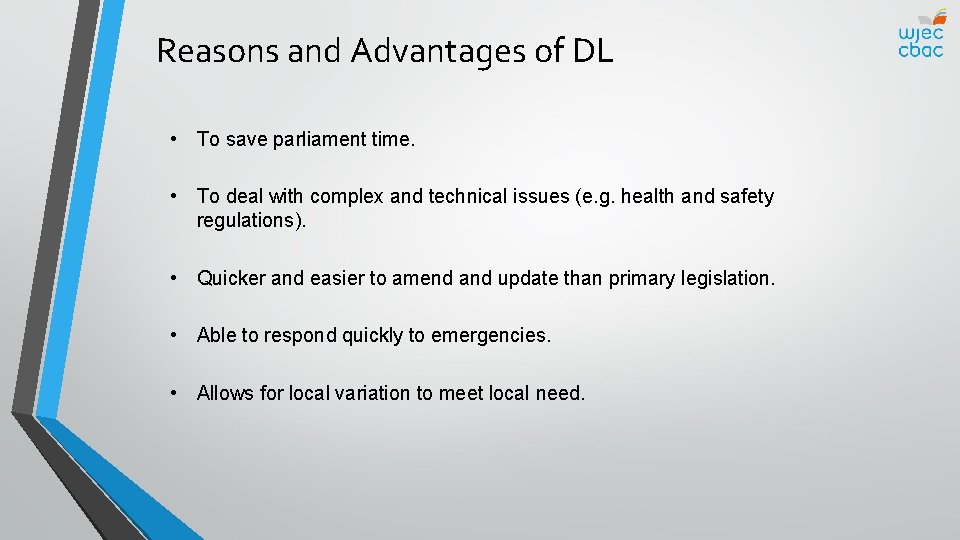 Reasons and Advantages of DL

wjec
cbac

• To save parliament time.

• To deal with complex and technical issues (e.g. health and safety regulations).

• Quicker and easier to amend and update than primary legislation.

• Able to respond quickly to emergencies.

• Allows for local variation to meet local need.